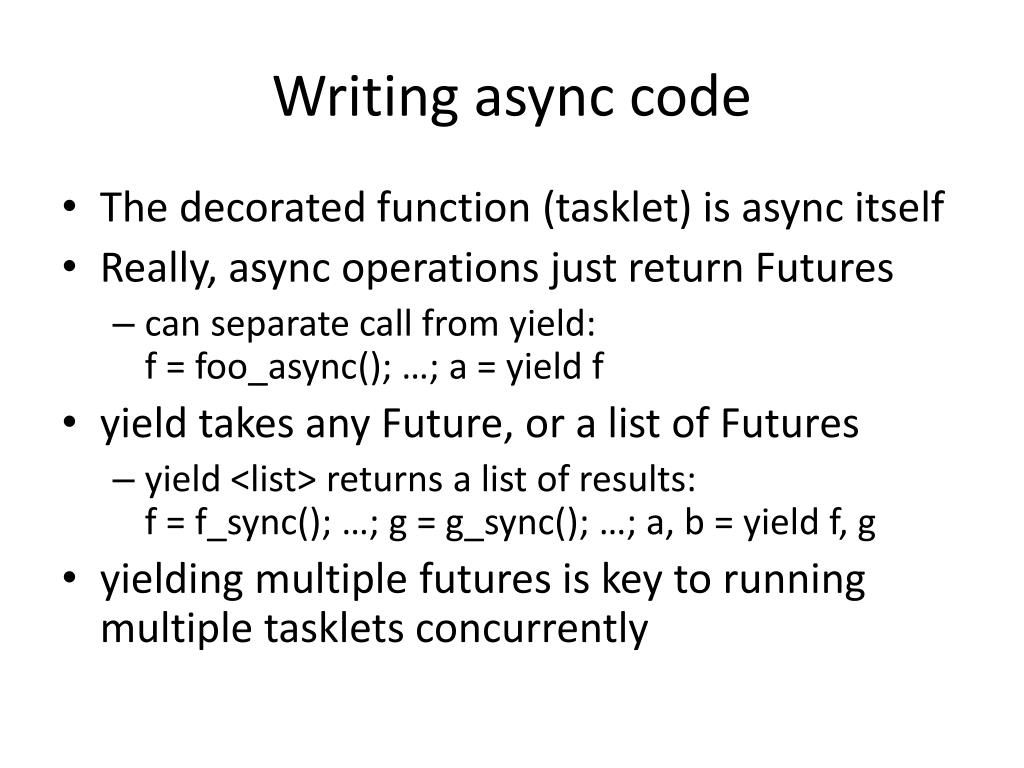 Writing async code

• The decorated function (tasklet) is async itself
• Really, async operations just return Futures
– can separate call from yield:
f = foo_async(); …; a = yield f
• yield takes any Future, or a list of Futures
– yield <list> returns a list of results:
f = f_sync(); …; g = g_sync(); …; a, b = yield f, g
• yielding multiple futures is key to running multiple tasklets concurrently